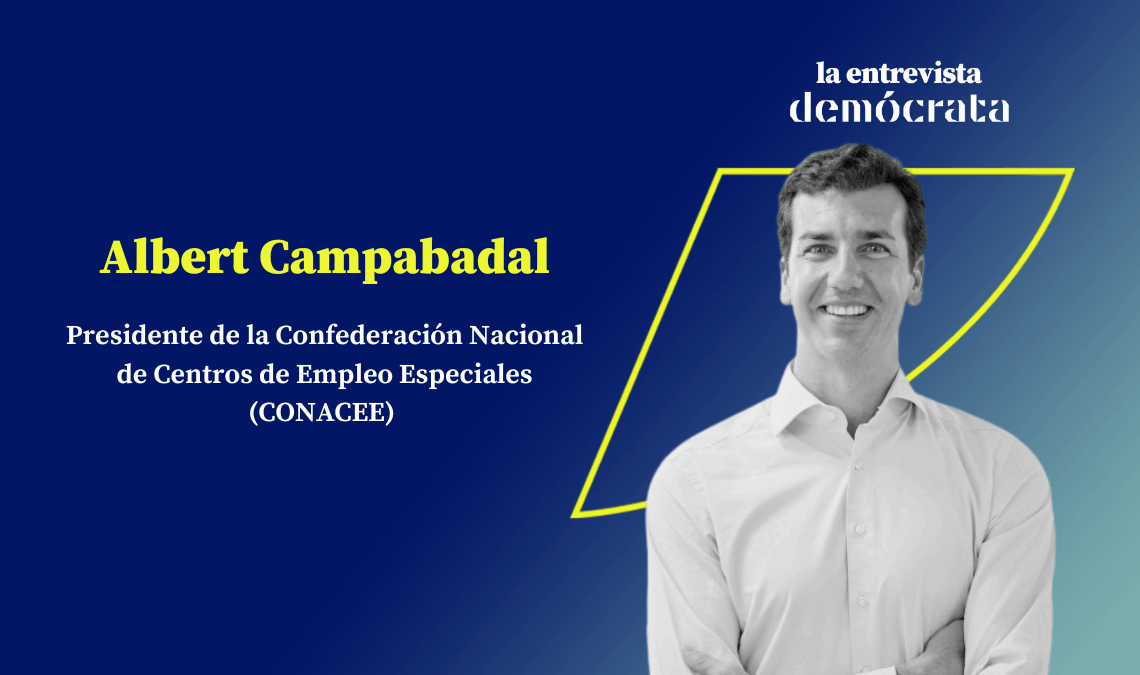 la entrevista
demócrata

Albert Campabadal

Presidente de la Confederación Nacional de Centros de Empleo Especiales (CONACEE)